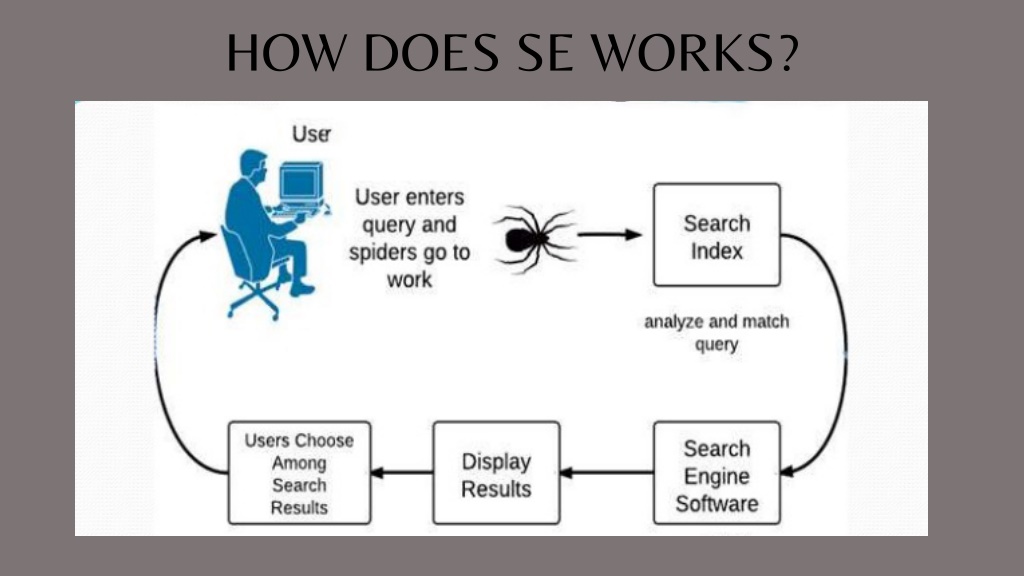 HOW DOES SE WORKS?

User

User enters query and spiders go to work

Search Index

analyze and match query

Search Engine Software

Display Results

Users Choose Among Search Results